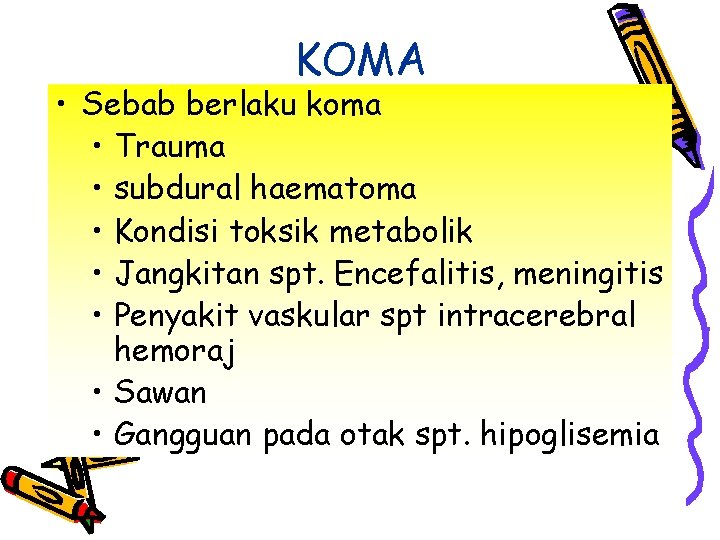 KOMA

• Sebab berlaku koma
• Trauma
• subdural haematoma
• Kondisi toksik metabolik
• Jangkitan spt. Encefalitis, meningitis
• Penyakit vaskular spt intracerebral hemoraj
• Sawan
• Gangguan pada otak spt. hipoglisemia